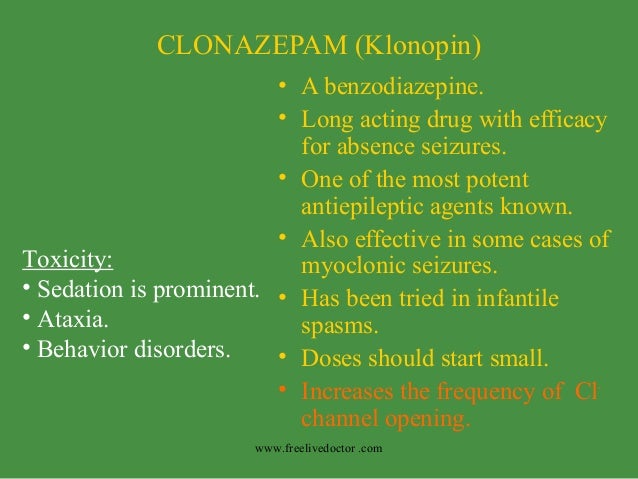 CLONAZEPAM (Klonopin)

Toxicity:
• Sedation is prominent.
• Ataxia.
• Behavior disorders.

• A benzodiazepine.
• Long acting drug with efficacy for absence seizures.
• One of the most potent antiepileptic agents known.
• Also effective in some cases of myoclonic seizures.
• Has been tried in infantile spasms.
• Doses should start small.
• Increases the frequency of Cl channel opening.

www.freelivedoctor .com